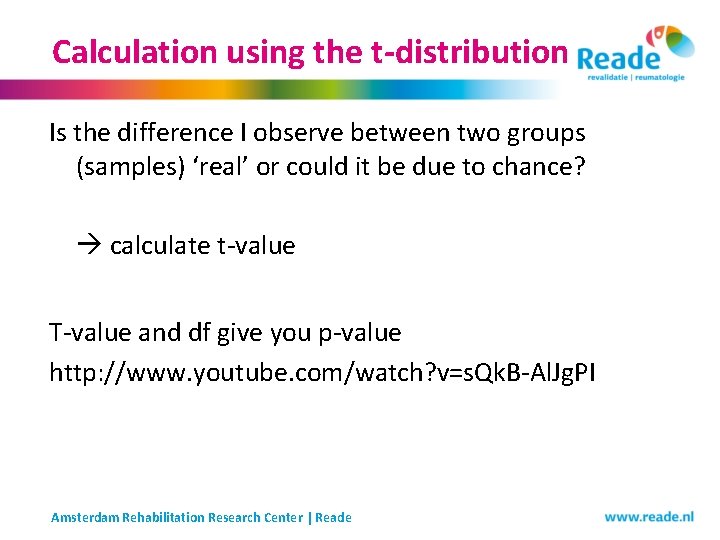 Calculation using the t-distribution

Reade
revalidatie | reumatologie

Is the difference I observe between two groups (samples) 'real' or could it be due to chance?

→ calculate t-value

T-value and df give you p-value

http://www.youtube.com/watch?v=sQkB-AlJgPI

Amsterdam Rehabilitation Research Center | Reade

www.reade.nl